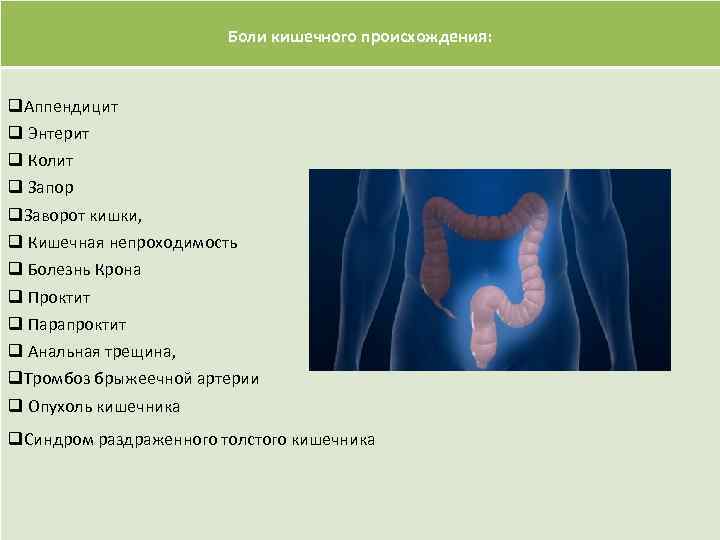 Боли кишечного происхождения:

❑Аппендицит
❑ Энтерит
❑ Колит
❑ Запор
❑Заворот кишки,
❑ Кишечная непроходимость
❑ Болезнь Крона
❑ Проктит
❑ Парапроктит
❑ Анальная трещина,
❑Тромбоз брыжеечной артерии
❑ Опухоль кишечника
❑Синдром раздраженного толстого кишечника